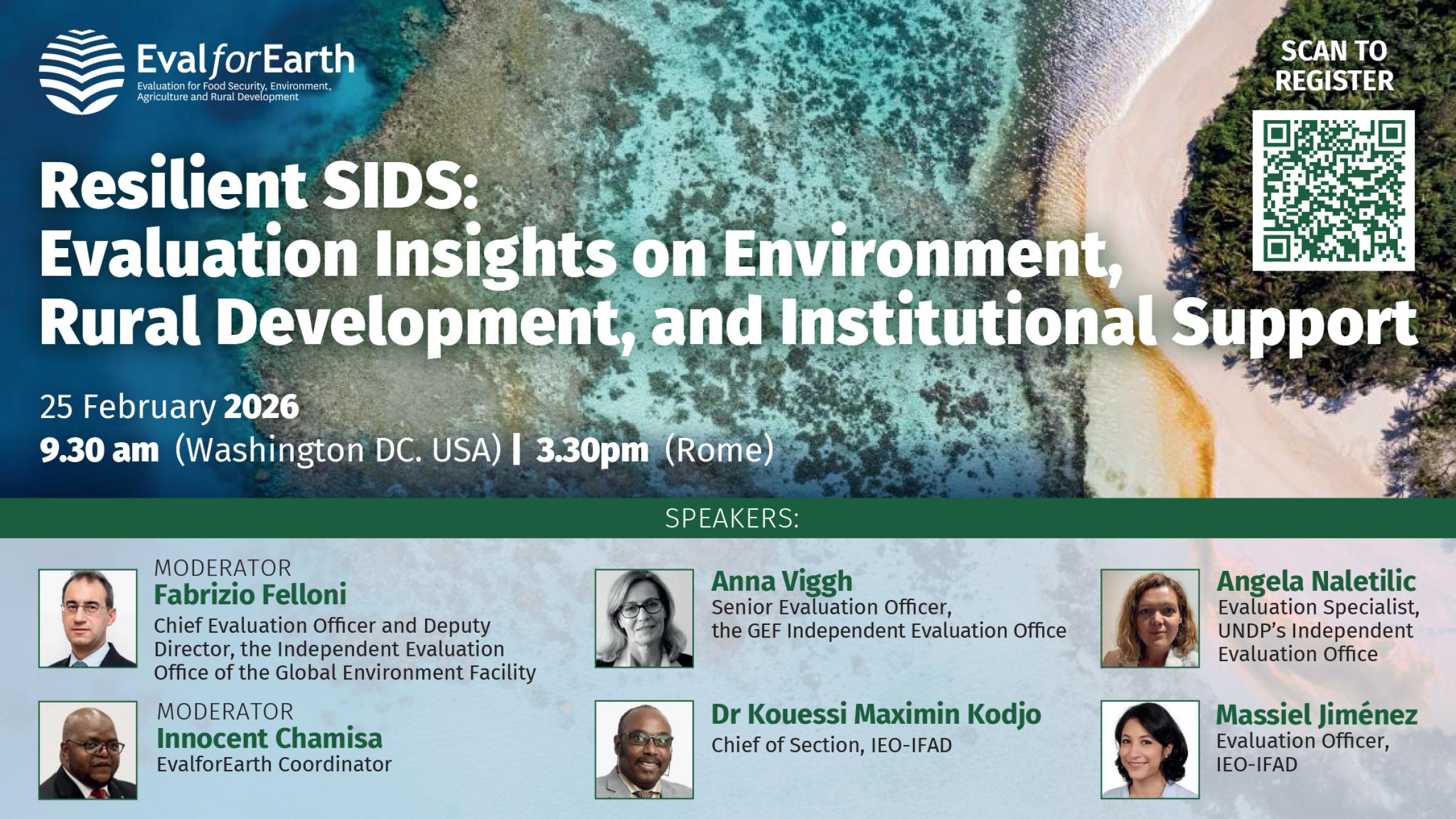 EvalforEarth
Evaluation for Food Security, Environment, Agriculture and Rural Development

SCAN TO REGISTER

Resilient SIDS: Evaluation Insights on Environment, Rural Development, and Institutional Support

25 February 2026
9.30 am (Washington DC. USA) | 3.30pm (Rome)

SPEAKERS:

MODERATOR
Fabrizio Felloni
Chief Evaluation Officer and Deputy Director, the Independent Evaluation Office of the Global Environment Facility

MODERATOR
Innocent Chamisa
EvalforEarth Coordinator

Anna Viggh
Senior Evaluation Officer, the GEF Independent Evaluation Office

Dr Kouessi Maximin Kodjo
Chief of Section, IEO-IFAD

Angela Naletilic
Evaluation Specialist, UNDP's Independent Evaluation Office

Massiel Jiménez
Evaluation Officer, IEO-IFAD